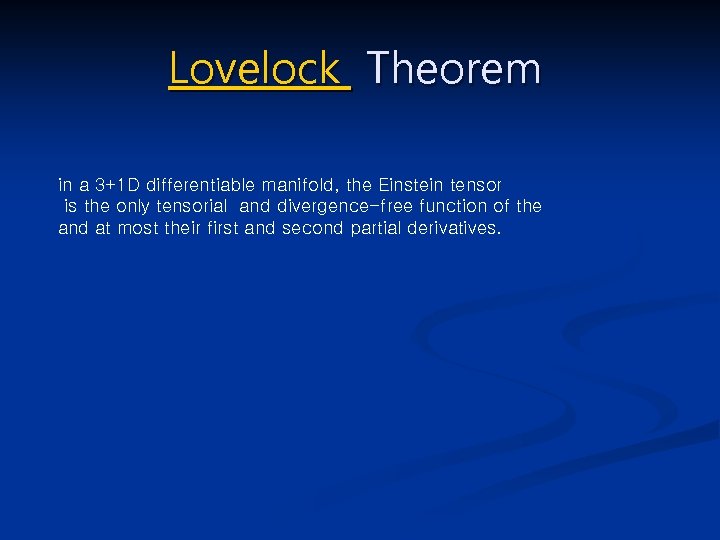 Lovelock Theorem

in a 3+1D differentiable manifold, the Einstein tensor is the only tensorial and divergence-free function of the and at most their first and second partial derivatives.